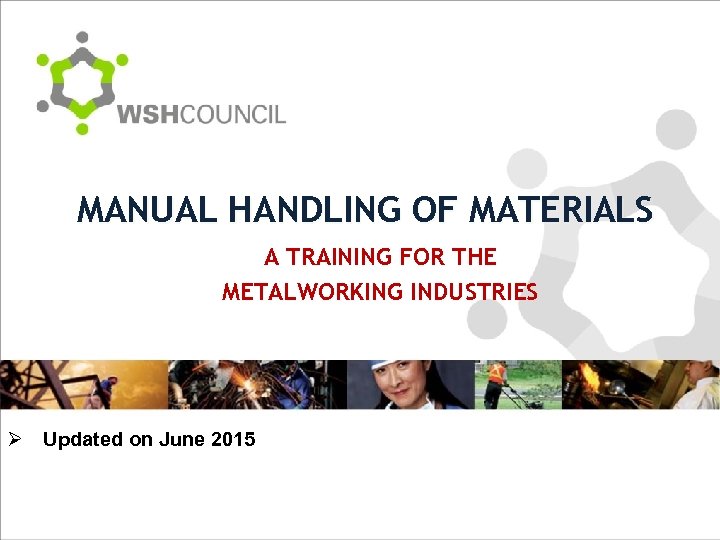 WSHCOUNCIL

MANUAL HANDLING OF MATERIALS

A TRAINING FOR THE METALWORKING INDUSTRIES

➢ Updated on June 2015